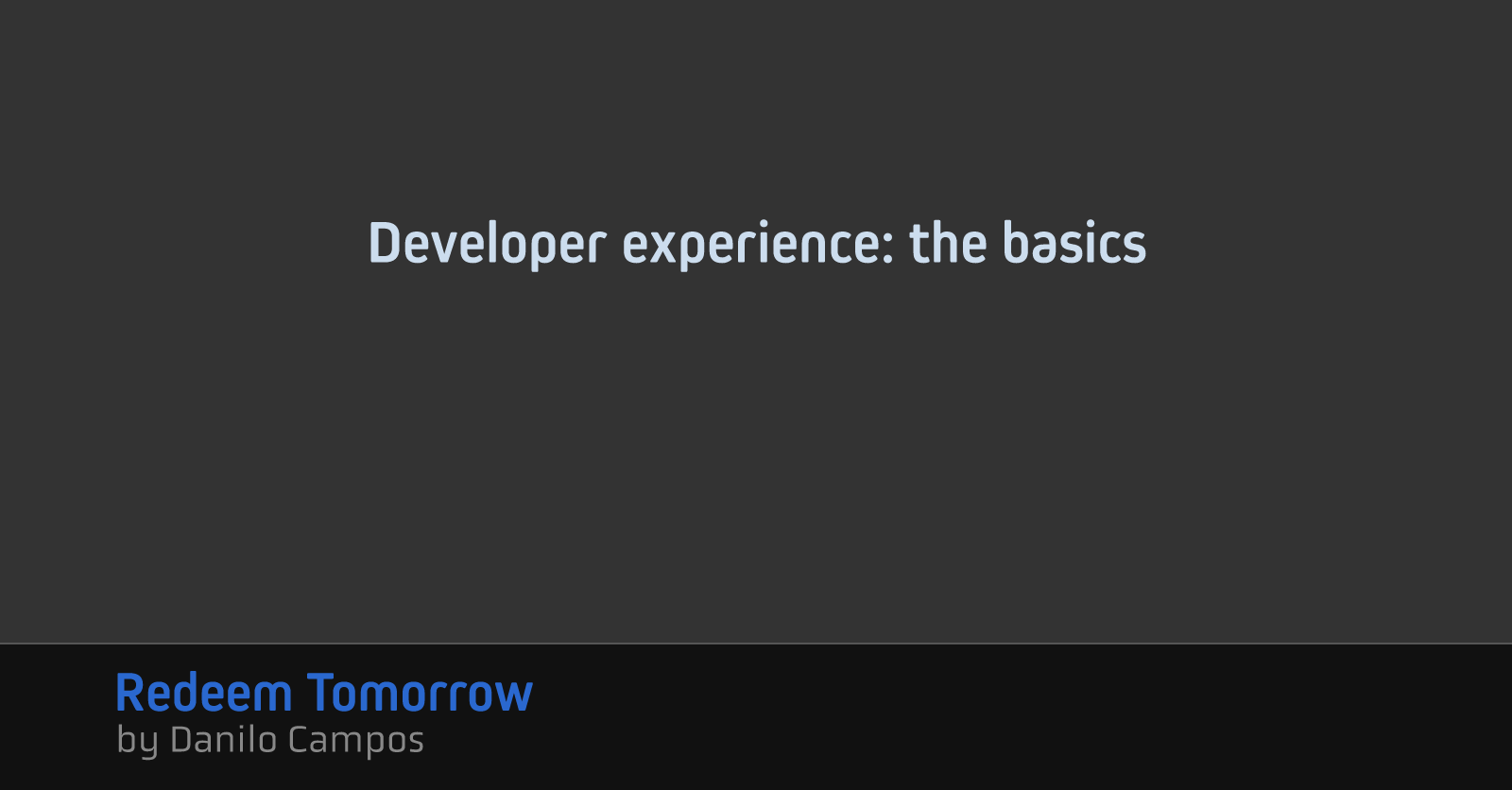 Developer experience: the basics

Redeem Tomorrow
by Danilo Campos